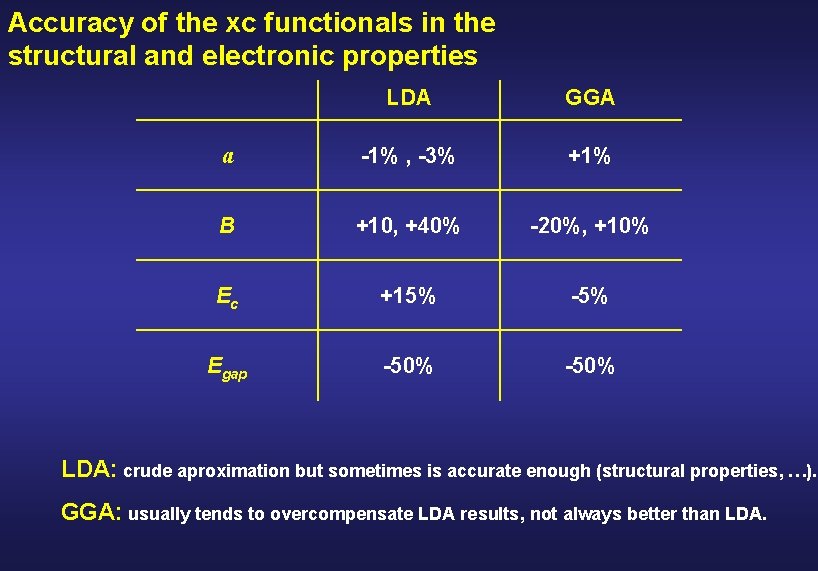 Accuracy of the xc functionals in the structural and electronic properties

| | LDA | GGA |
|---|---|---|
| $a$ | -1% , -3% | +1% |
| $B$ | +10, +40% | -20%, +10% |
| $E_c$ | +15% | -5% |
| $E_{gap}$ | -50% | -50% |

LDA: crude aproximation but sometimes is accurate enough (structural properties, …).

GGA: usually tends to overcompensate LDA results, not always better than LDA.